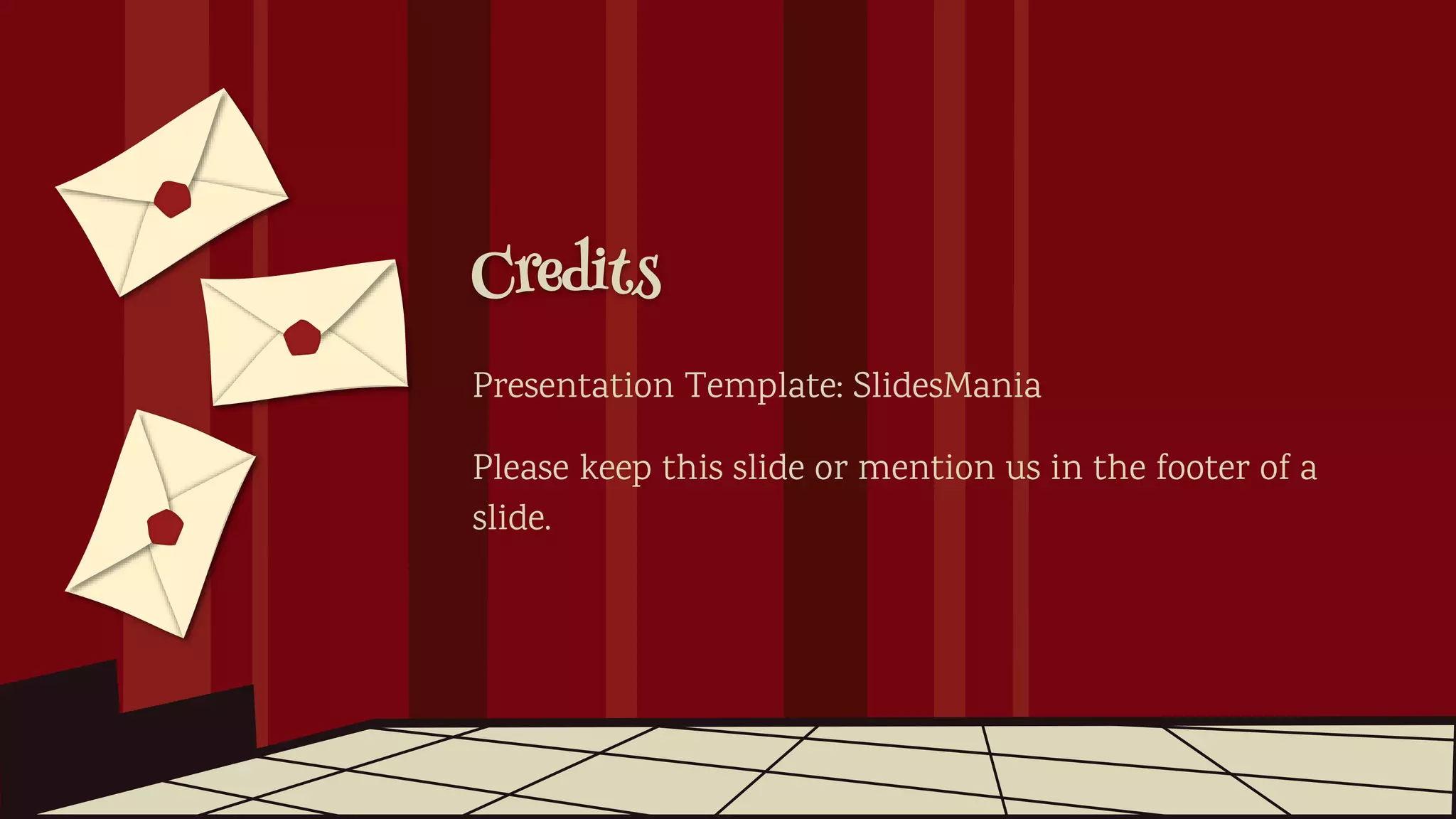 Credits

Presentation Template: SlidesMania

Please keep this slide or mention us in the footer of a slide.